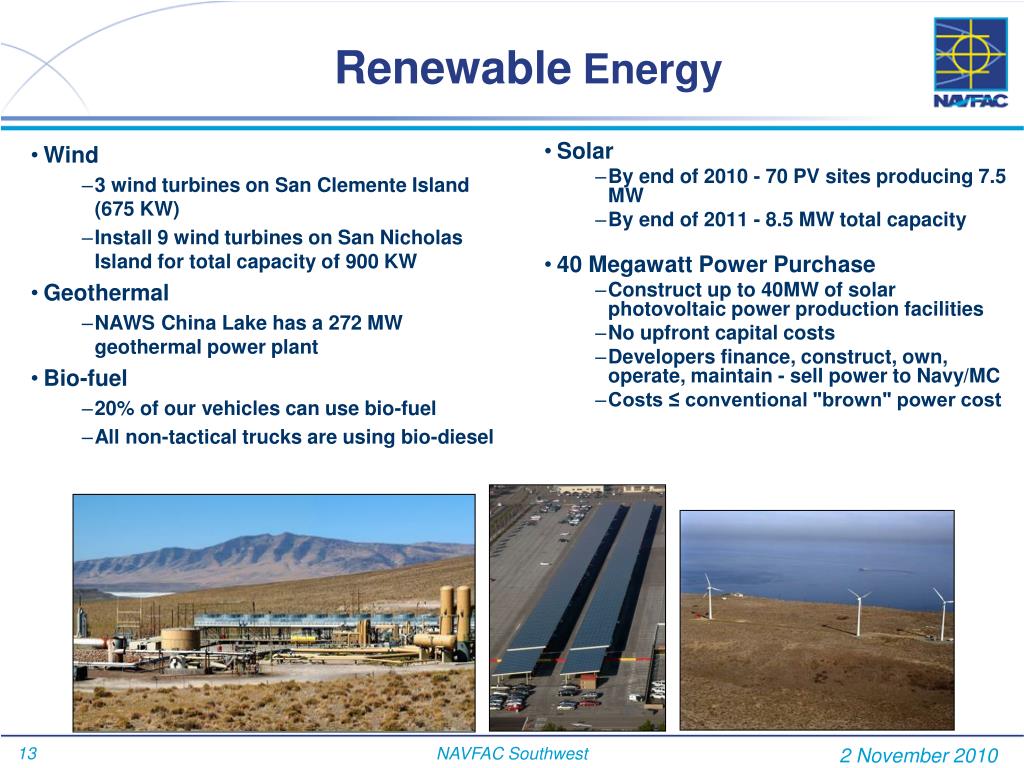 Renewable Energy

NAVFAC

• Wind
– 3 wind turbines on San Clemente Island (675 KW)
– Install 9 wind turbines on San Nicholas Island for total capacity of 900 KW

• Geothermal
– NAWS China Lake has a 272 MW geothermal power plant

• Bio-fuel
– 20% of our vehicles can use bio-fuel
– All non-tactical trucks are using bio-diesel

• Solar
– By end of 2010 - 70 PV sites producing 7.5 MW
– By end of 2011 - 8.5 MW total capacity

• 40 Megawatt Power Purchase
– Construct up to 40MW of solar photovoltaic power production facilities
– No upfront capital costs
– Developers finance, construct, own, operate, maintain - sell power to Navy/MC
– Costs ≤ conventional "brown" power cost

13

NAVFAC Southwest

2 November 2010